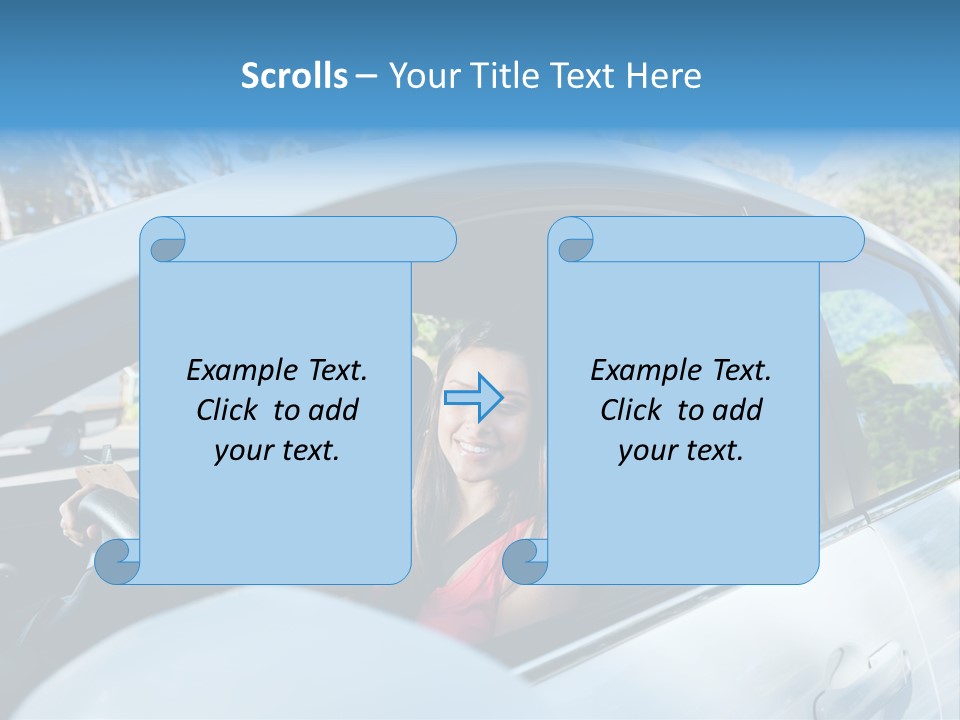 Scrolls – Your Title Text Here

Example Text. Click to add your text.

Example Text. Click to add your text.